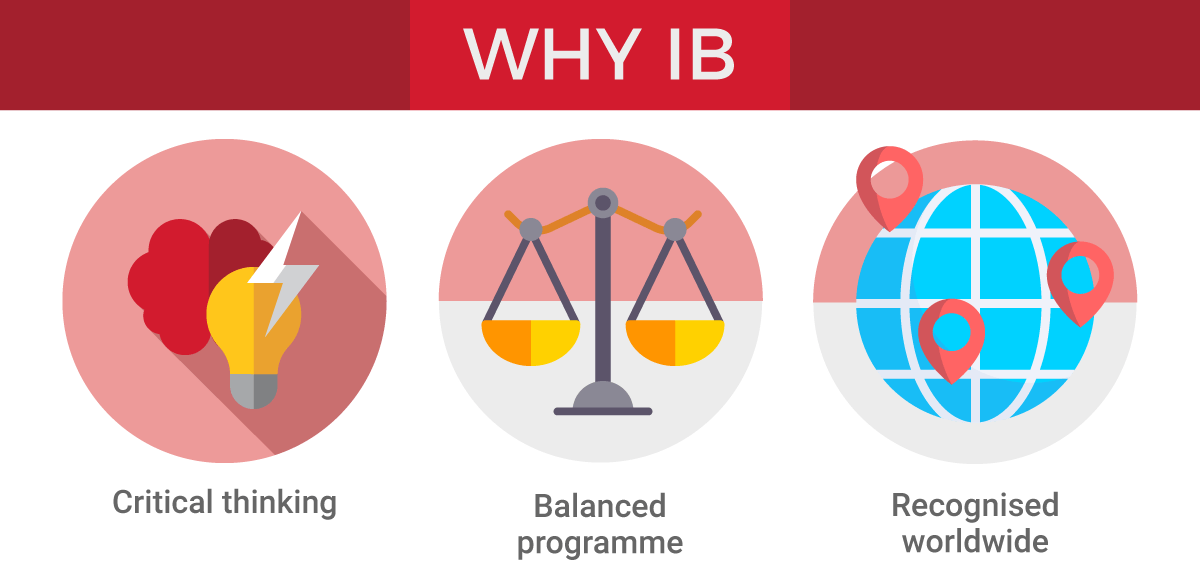 WHY IB

Critical thinking

Balanced programme

Recognised worldwide